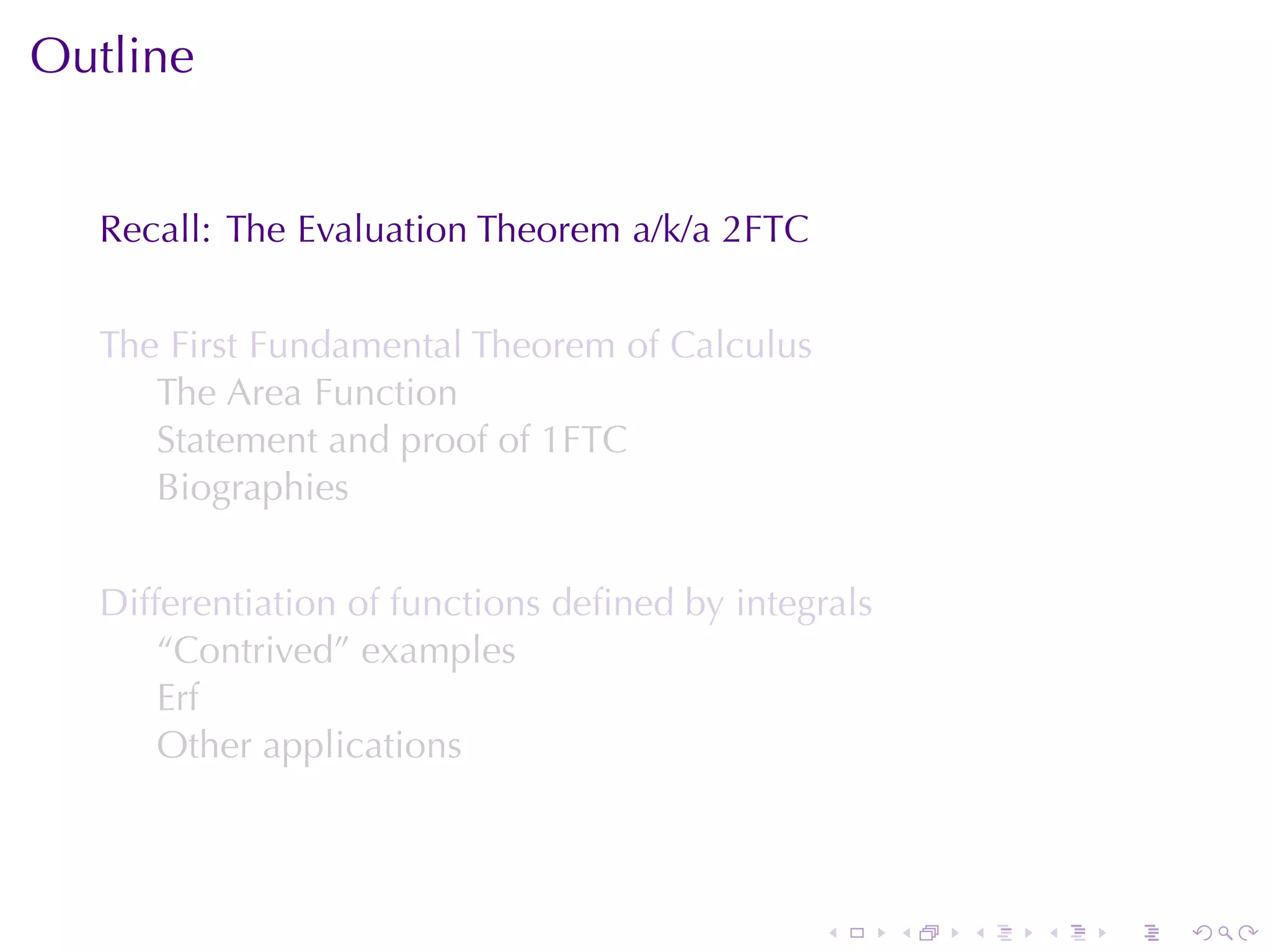 Outline

Recall: The Evaluation Theorem a/k/a 2FTC

The First Fundamental Theorem of Calculus
The Area Function
Statement and proof of 1FTC
Biographies

Differentiation of functions defined by integrals
“Contrived” examples
Erf
Other applications